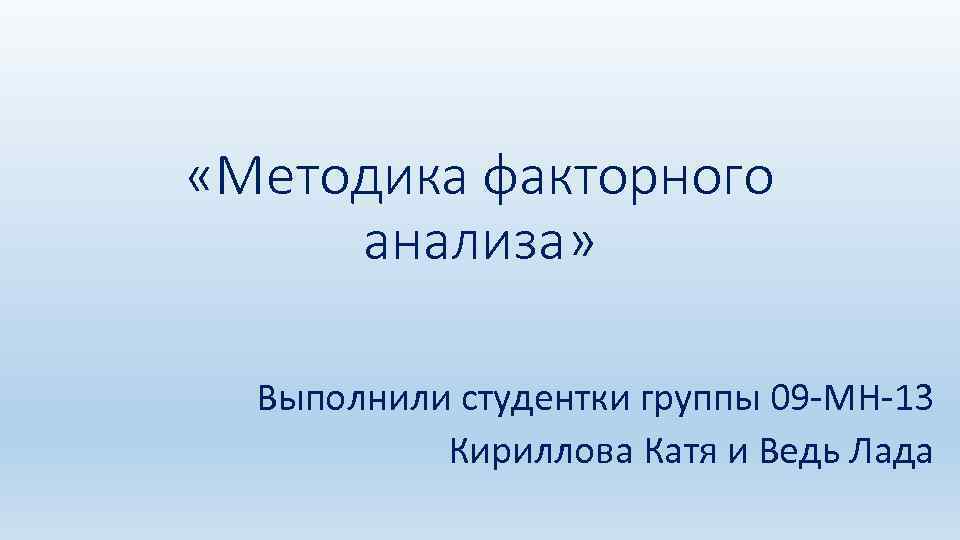 «Методика факторного анализа»

Выполнили студентки группы 09-МН-13
Кириллова Катя и Ведь Лада